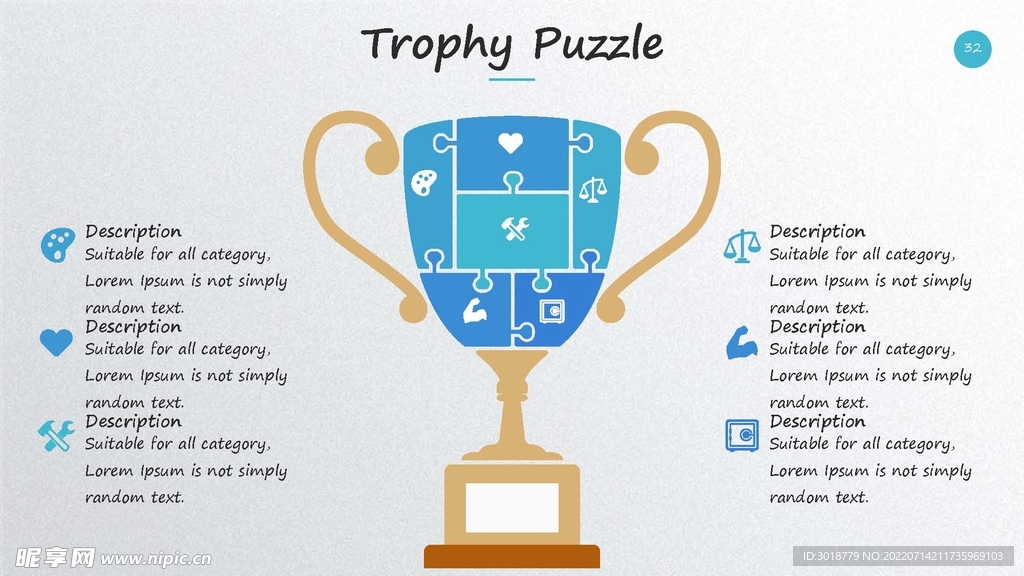 Trophy Puzzle

32

Description
Suitable for all category, Lorem Ipsum is not simply random text.

Description
Suitable for all category, Lorem Ipsum is not simply random text.

Description
Suitable for all category, Lorem Ipsum is not simply random text.

Description
Suitable for all category, Lorem Ipsum is not simply random text.

Description
Suitable for all category, Lorem Ipsum is not simply random text.

Description
Suitable for all category, Lorem Ipsum is not simply random text.

昵享网 www.nipic.cn

ID:3018779 NO:20220714211735969103